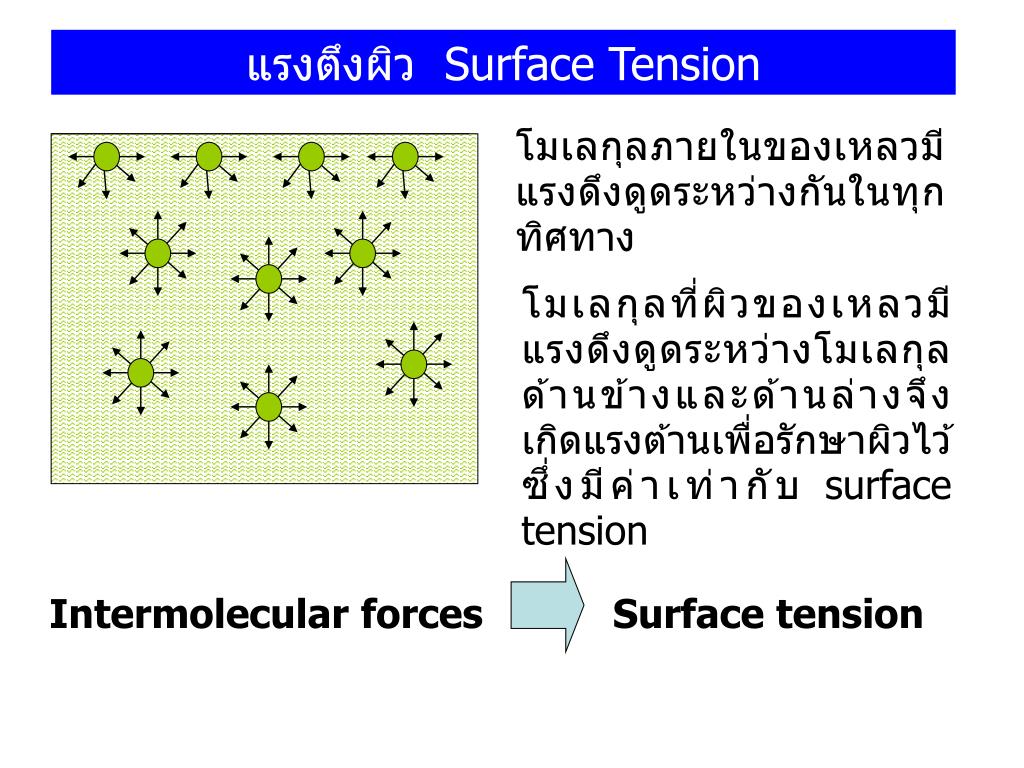 แรงตึงผิว Surface Tension

โมเลกุลภายในของเหลวมีแรงดึงดูดระหว่างกันในทุกทิศทาง

โมเลกุลที่ผิวของเหลวมีแรงดึงดูดระหว่างโมเลกุลด้านข้างและด้านล่างจึงเกิดแรงต้านเพื่อรักษาผิวไว้ซึ่งมีค่าเท่ากับ surface tension

Intermolecular forces

Surface tension